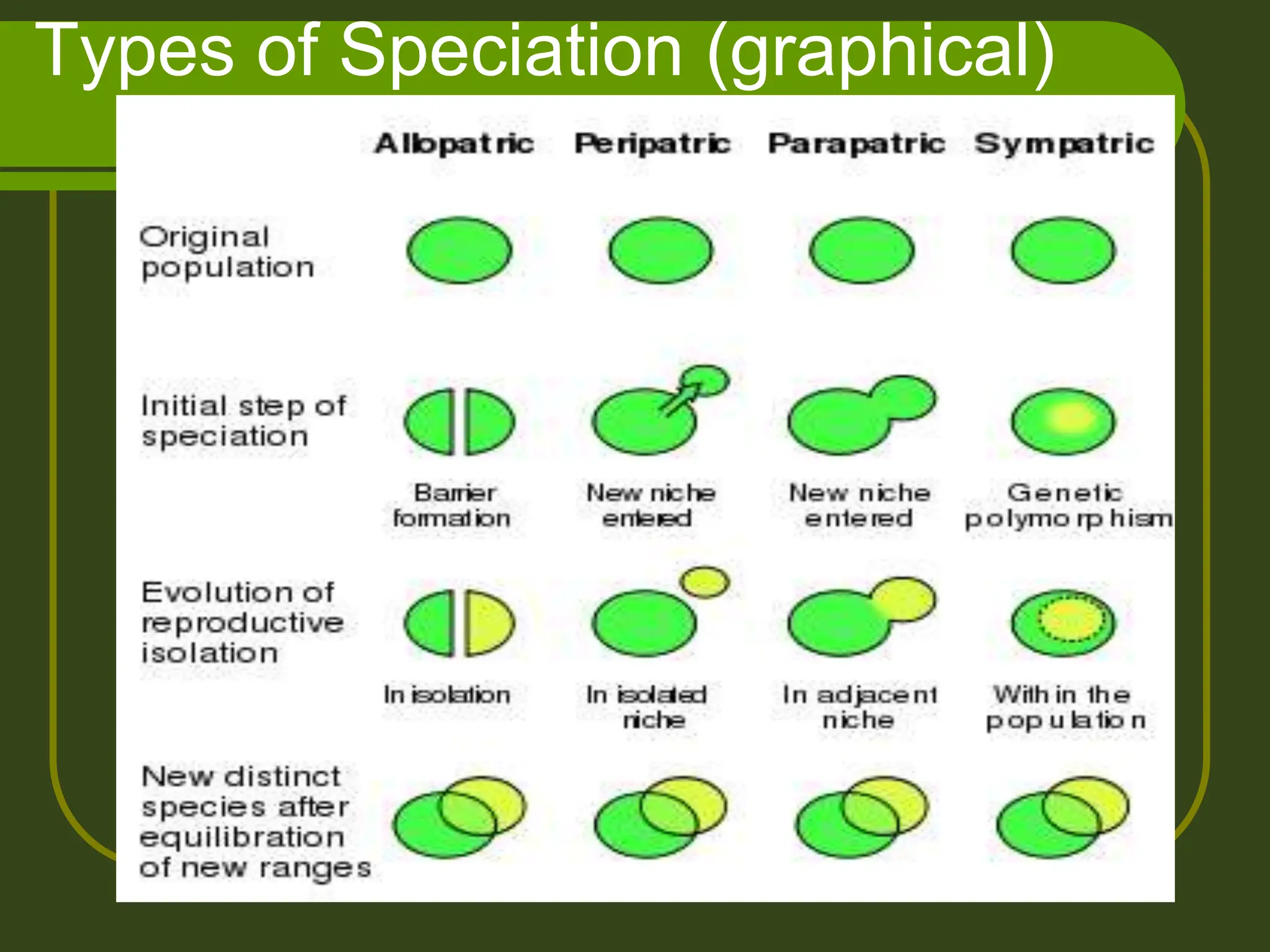 Types of Speciation (graphical)

|  | Allopatric | Peripatric | Parapatric | Sympatric |
|---|---|---|---|---|
| Original population |  |  |  |  |
| Initial step of speciation | Barrier formation | New niche entered | New niche entered | Genetic polymorphism |
| Evolution of reproductive isolation | In isolation | In isolated niche | In adjacent niche | Within the population |
| New distinct species after equilibration of new ranges |  |  |  |  |